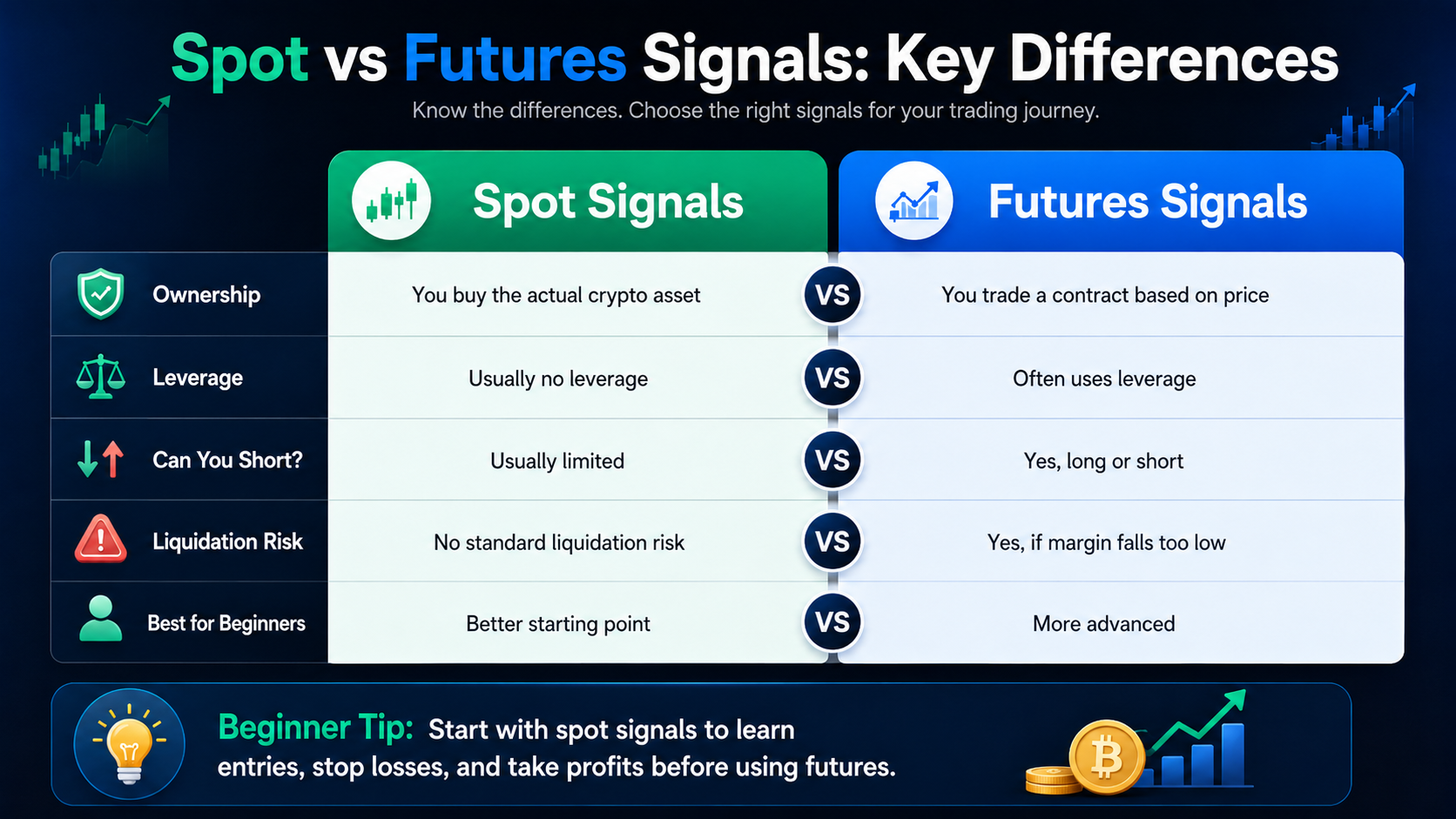 Spot vs Futures Signals: Key Differences

Know the differences. Choose the right signals for your trading journey.

| | Spot Signals | | Futures Signals |
|---|---|---|---|
| Ownership | You buy the actual crypto asset | VS | You trade a contract based on price |
| Leverage | Usually no leverage | VS | Often uses leverage |
| Can You Short? | Usually limited | VS | Yes, long or short |
| Liquidation Risk | No standard liquidation risk | VS | Yes, if margin falls too low |
| Best for Beginners | Better starting point | VS | More advanced |

Beginner Tip: Start with spot signals to learn entries, stop losses, and take profits before using futures.